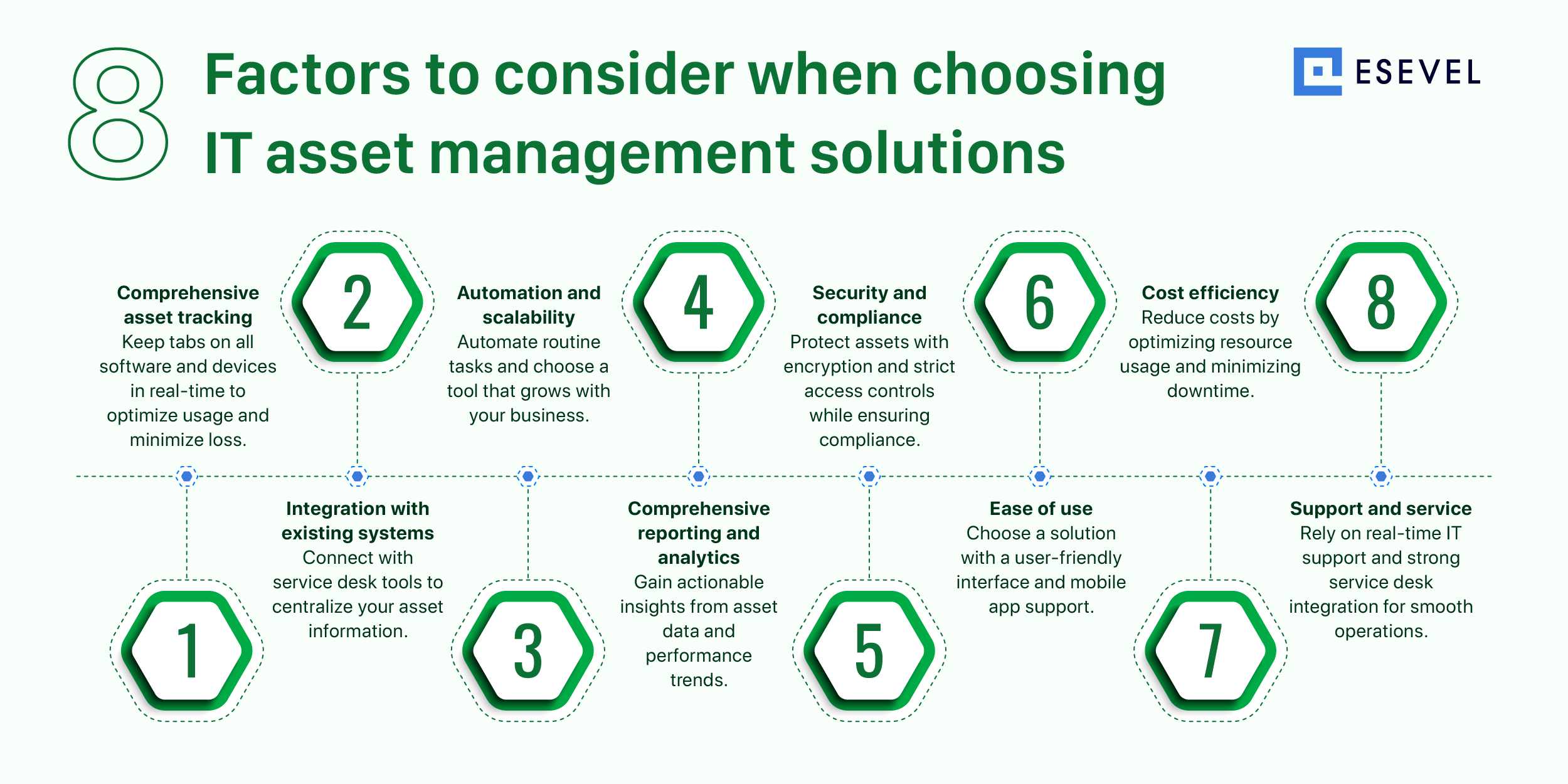 8 Factors to consider when choosing IT asset management solutions

ESEVEL

1
Comprehensive asset tracking
Keep tabs on all software and devices in real-time to optimize usage and minimize loss.

2
Integration with existing systems
Connect with service desk tools to centralize your asset information.

3
Automation and scalability
Automate routine tasks and choose a tool that grows with your business.

4
Comprehensive reporting and analytics
Gain actionable insights from asset data and performance trends.

5
Security and compliance
Protect assets with encryption and strict access controls while ensuring compliance.

6
Ease of use
Choose a solution with a user-friendly interface and mobile app support.

7
Cost efficiency
Reduce costs by optimizing resource usage and minimizing downtime.

8
Support and service
Rely on real-time IT support and strong service desk integration for smooth operations.